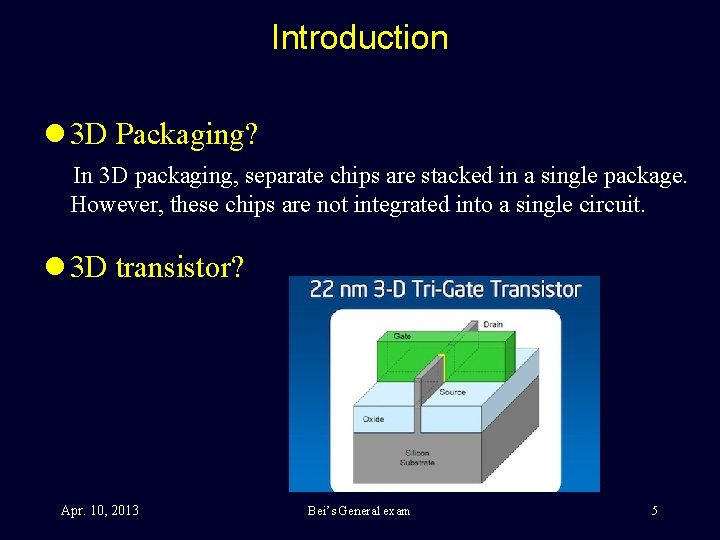 Introduction

● 3D Packaging?

In 3D packaging, separate chips are stacked in a single package. However, these chips are not integrated into a single circuit.

● 3D transistor?

22 nm 3-D Tri-Gate Transistor

Drain
Gate
Source
Oxide
Silicon Substrate

Apr. 10, 2013
Bei's General exam
5